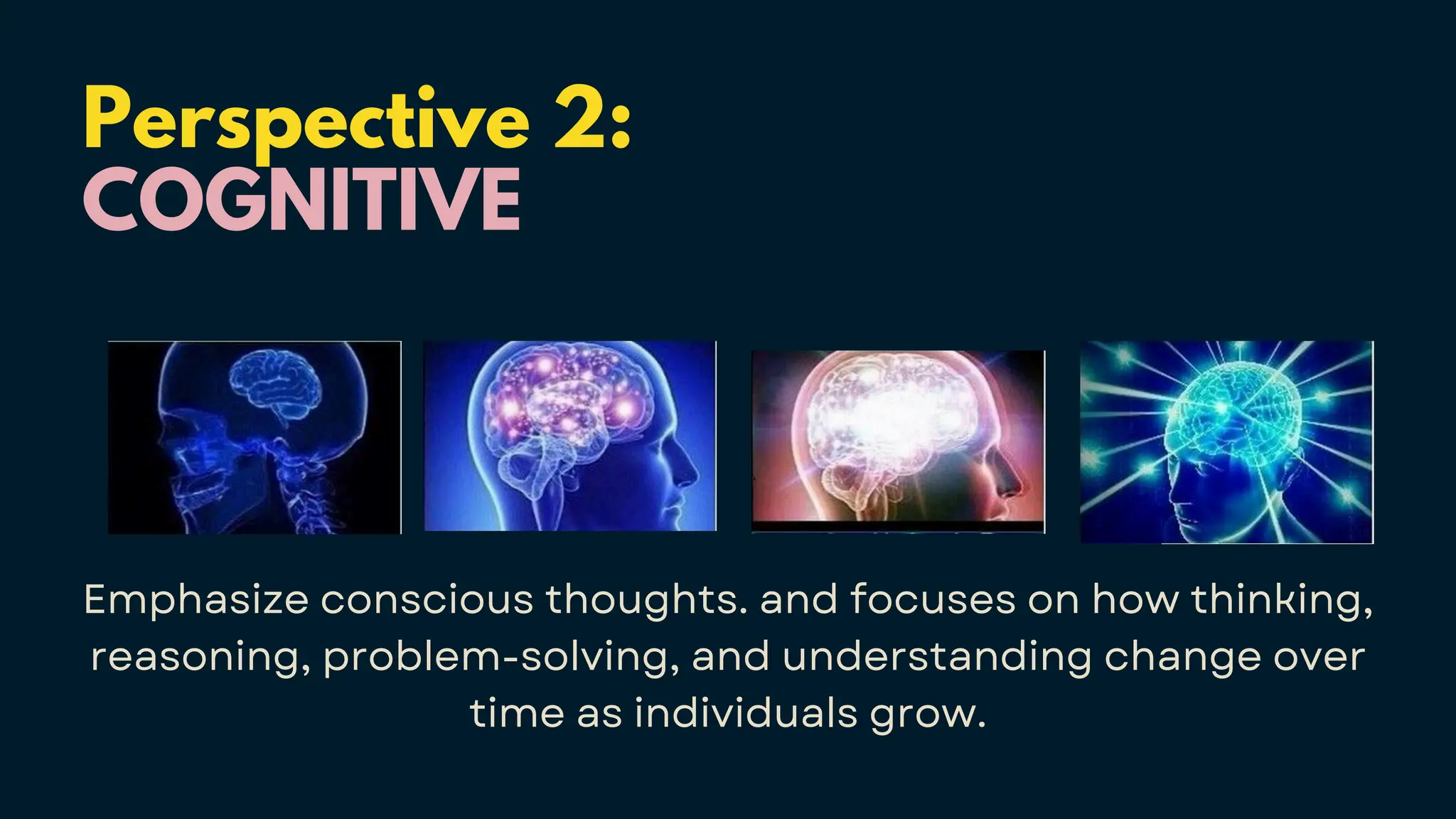 Perspective 2:
COGNITIVE

Emphasize conscious thoughts. and focuses on how thinking, reasoning, problem-solving, and understanding change over time as individuals grow.